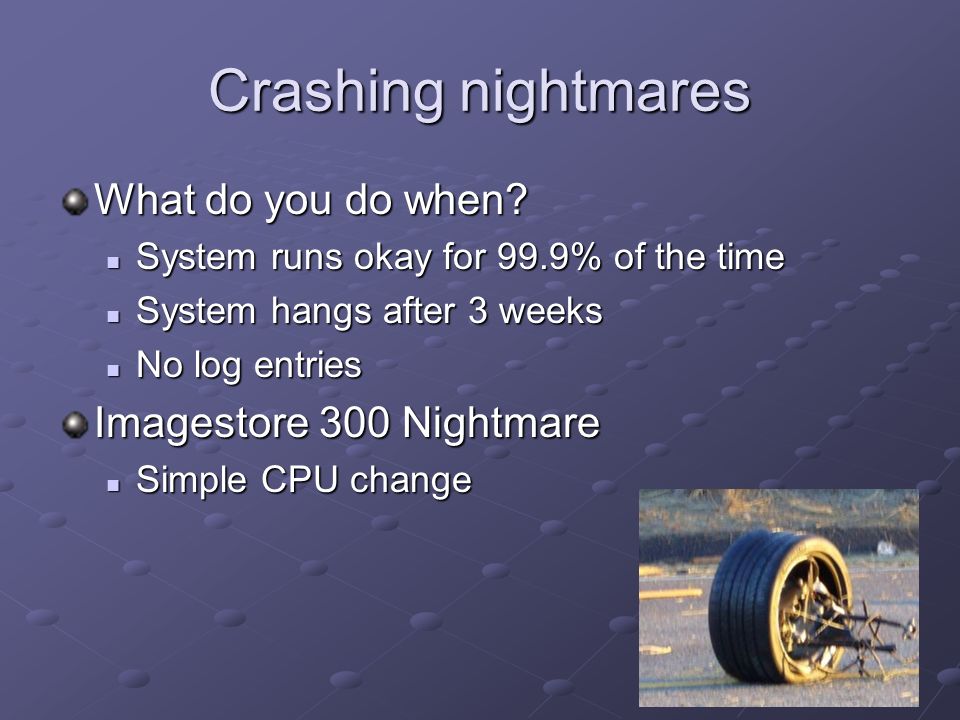 Crashing nightmares

What do you do when?

System runs okay for 99.9% of the time

System hangs after 3 weeks

No log entries

Imagestore 300 Nightmare

Simple CPU change